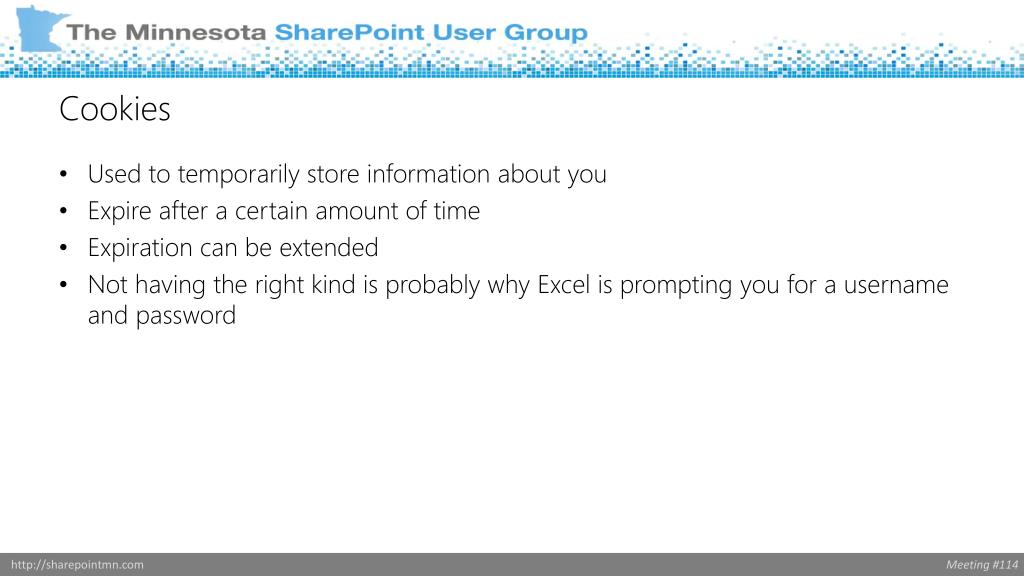 The Minnesota SharePoint User Group

Cookies

• Used to temporarily store information about you
• Expire after a certain amount of time
• Expiration can be extended
• Not having the right kind is probably why Excel is prompting you for a username and password

http://sharepointmn.com

Meeting #114